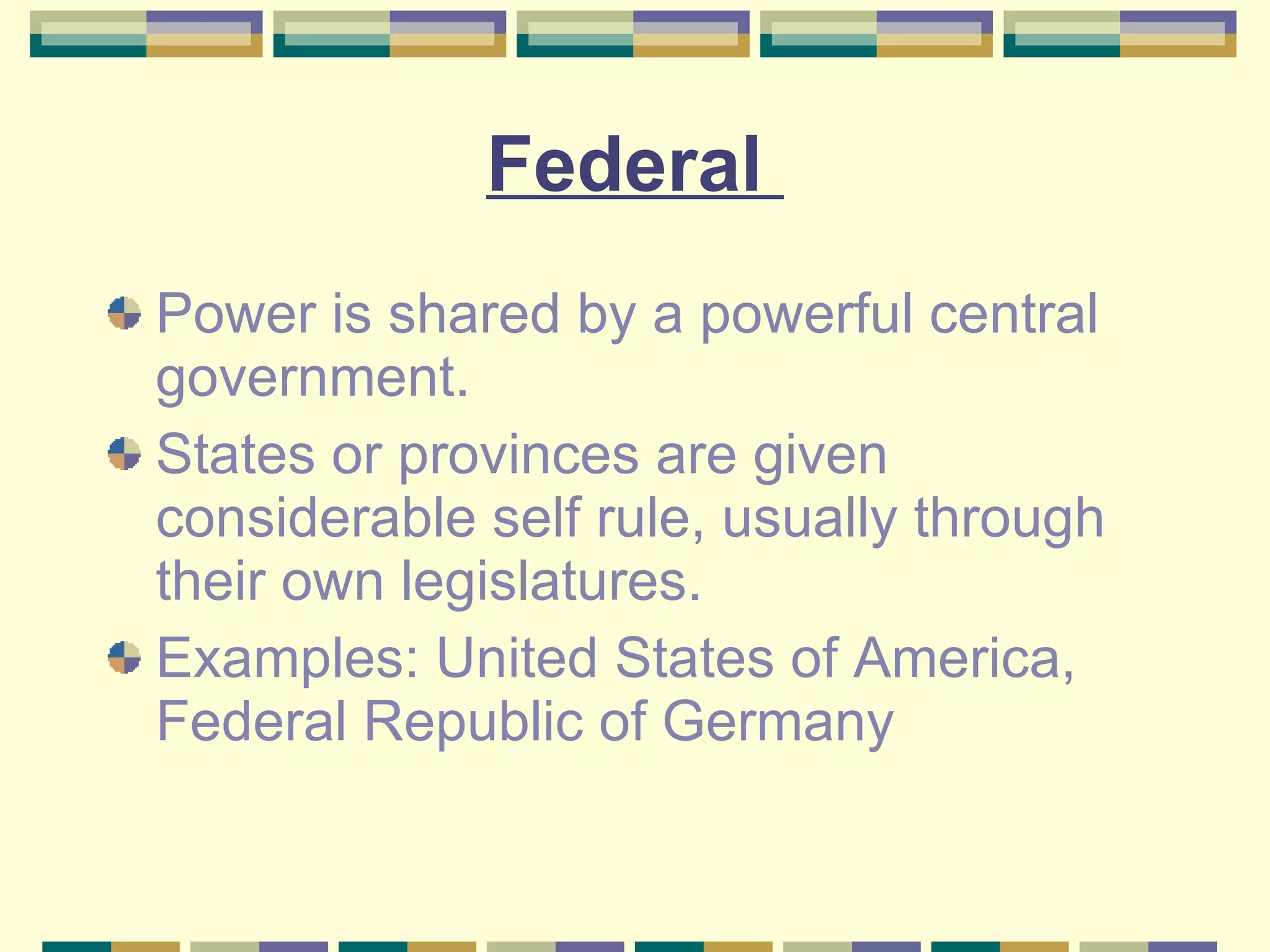 Federal

Power is shared by a powerful central government.

States or provinces are given considerable self rule, usually through their own legislatures.

Examples: United States of America, Federal Republic of Germany